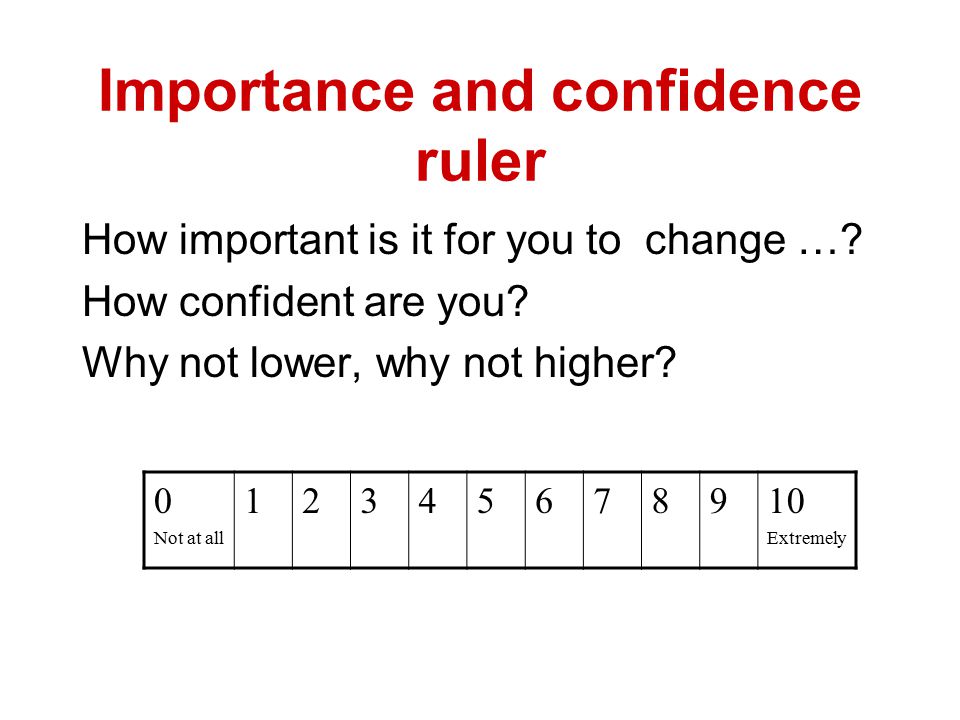 Importance and confidence ruler

How important is it for you to change …?

How confident are you?

Why not lower, why not higher?

| 0 Not at all | 1 | 2 | 3 | 4 | 5 | 6 | 7 | 8 | 9 | 10 Extremely |
|---|---|---|---|---|---|---|---|---|---|---|